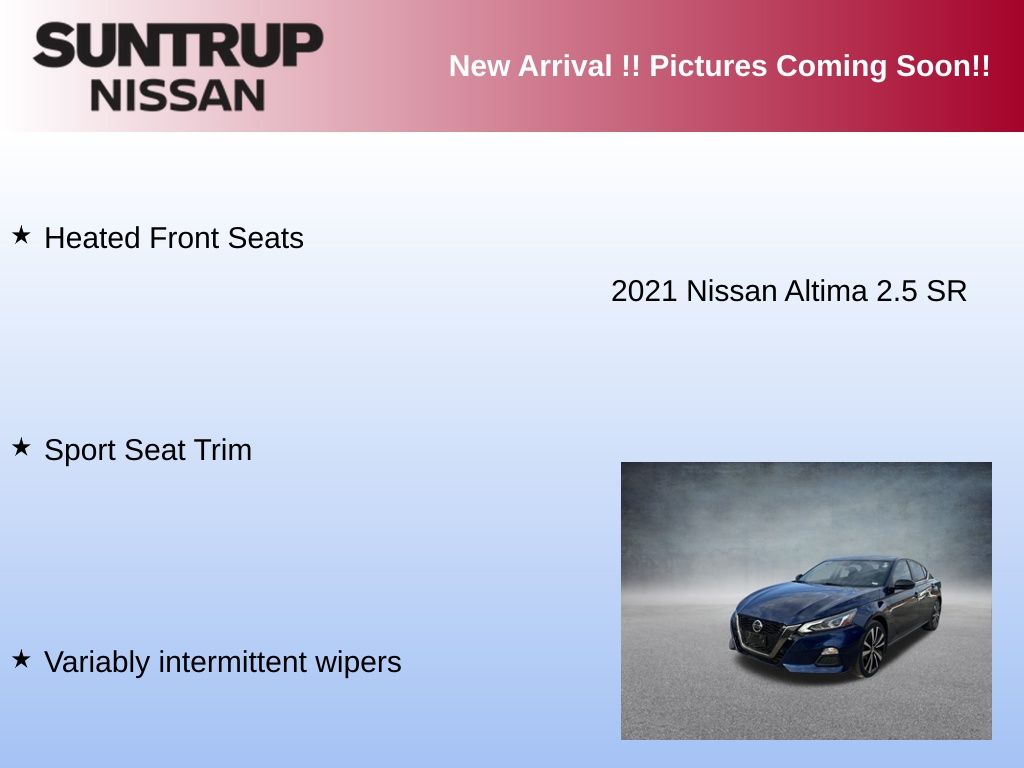 SUNTRUP
NISSAN

New Arrival !! Pictures Coming Soon!!

★ Heated Front Seats

2021 Nissan Altima 2.5 SR

★ Sport Seat Trim

★ Variably intermittent wipers